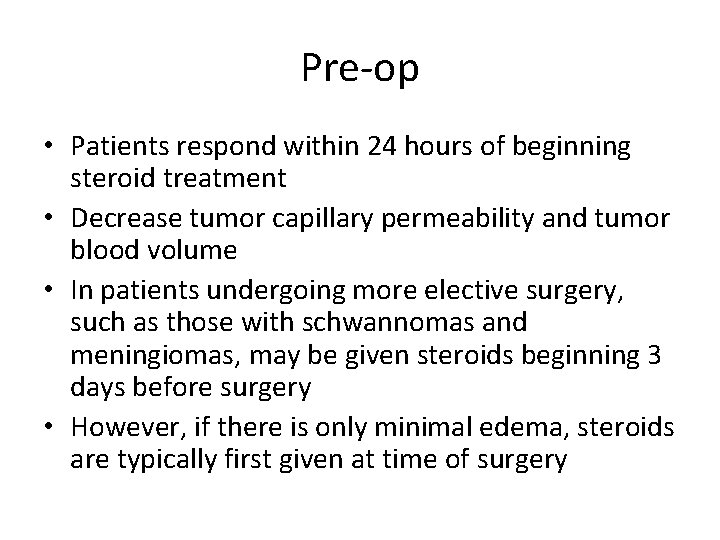 Pre-op

• Patients respond within 24 hours of beginning steroid treatment
• Decrease tumor capillary permeability and tumor blood volume
• In patients undergoing more elective surgery, such as those with schwannomas and meningiomas, may be given steroids beginning 3 days before surgery
• However, if there is only minimal edema, steroids are typically first given at time of surgery